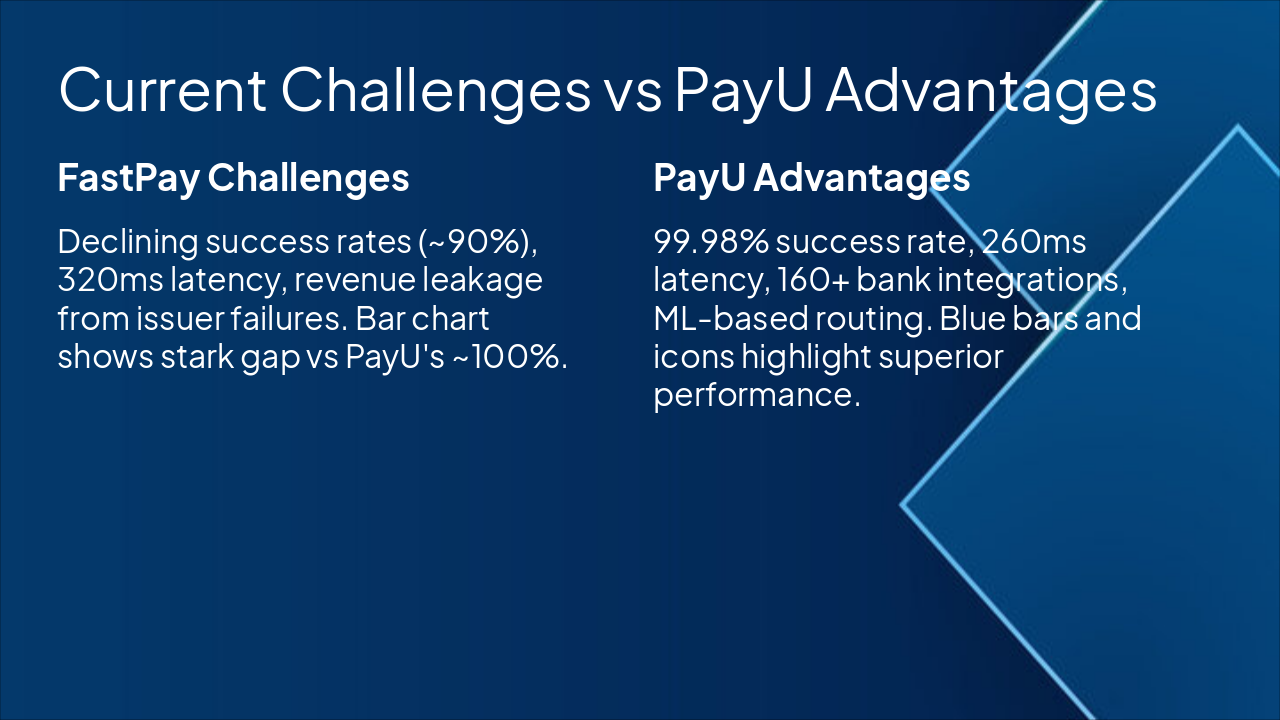 Current Challenges vs PayU Advantages

FastPay Challenges

Declining success rates (~90%), 320ms latency, revenue leakage from issuer failures. Bar chart shows stark gap vs PayU's ~100%.

PayU Advantages

99.98% success rate, 260ms latency, 160+ bank integrations, ML-based routing. Blue bars and icons highlight superior performance.